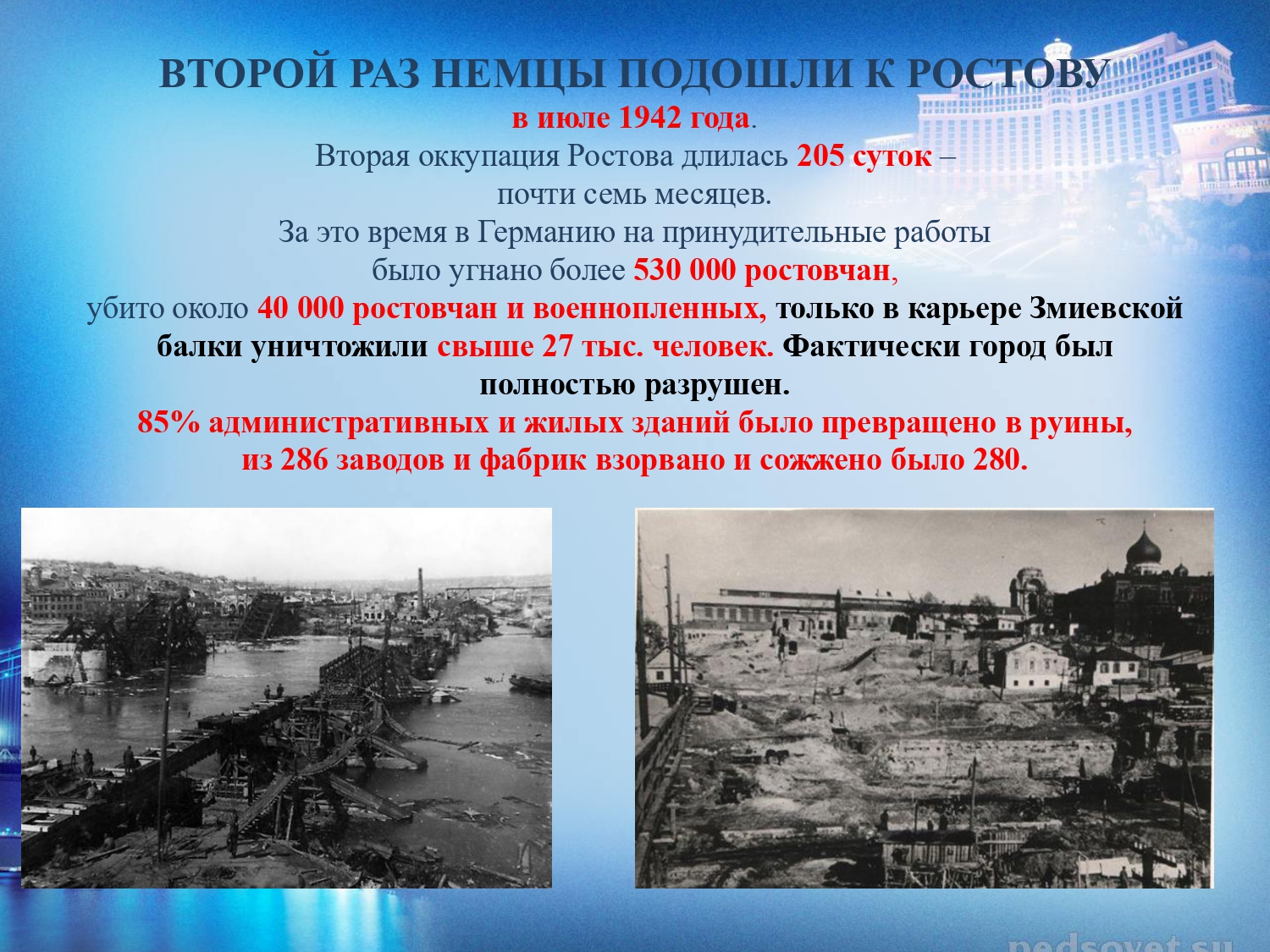 ВТОРОЙ РАЗ НЕМЦЫ ПОДОШЛИ К РОСТОВУ
в июле 1942 года.
Вторая оккупация Ростова длилась 205 суток – почти семь месяцев.
За это время в Германию на принудительные работы было угнано более 530 000 ростовчан, убито около 40 000 ростовчан и военнопленных, только в карьере Змиевской балки уничтожили свыше 27 тыс. человек. Фактически город был полностью разрушен.
85% административных и жилых зданий было превращено в руины, из 286 заводов и фабрик взорвано и сожжено было 280.

pedsovet.su